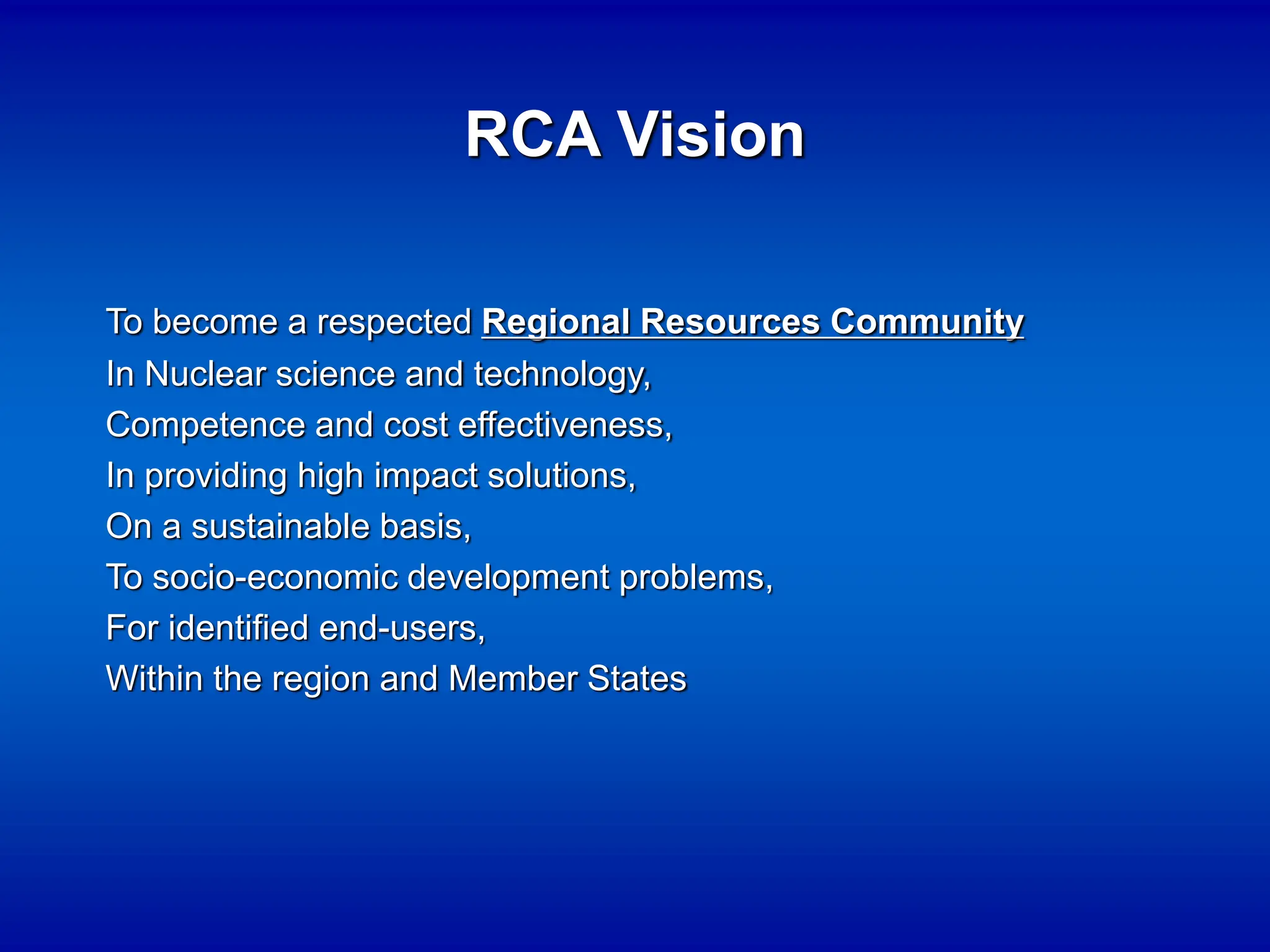 RCA Vision

To become a respected Regional Resources Community
In Nuclear science and technology,
Competence and cost effectiveness,
In providing high impact solutions,
On a sustainable basis,
To socio-economic development problems,
For identified end-users,
Within the region and Member States